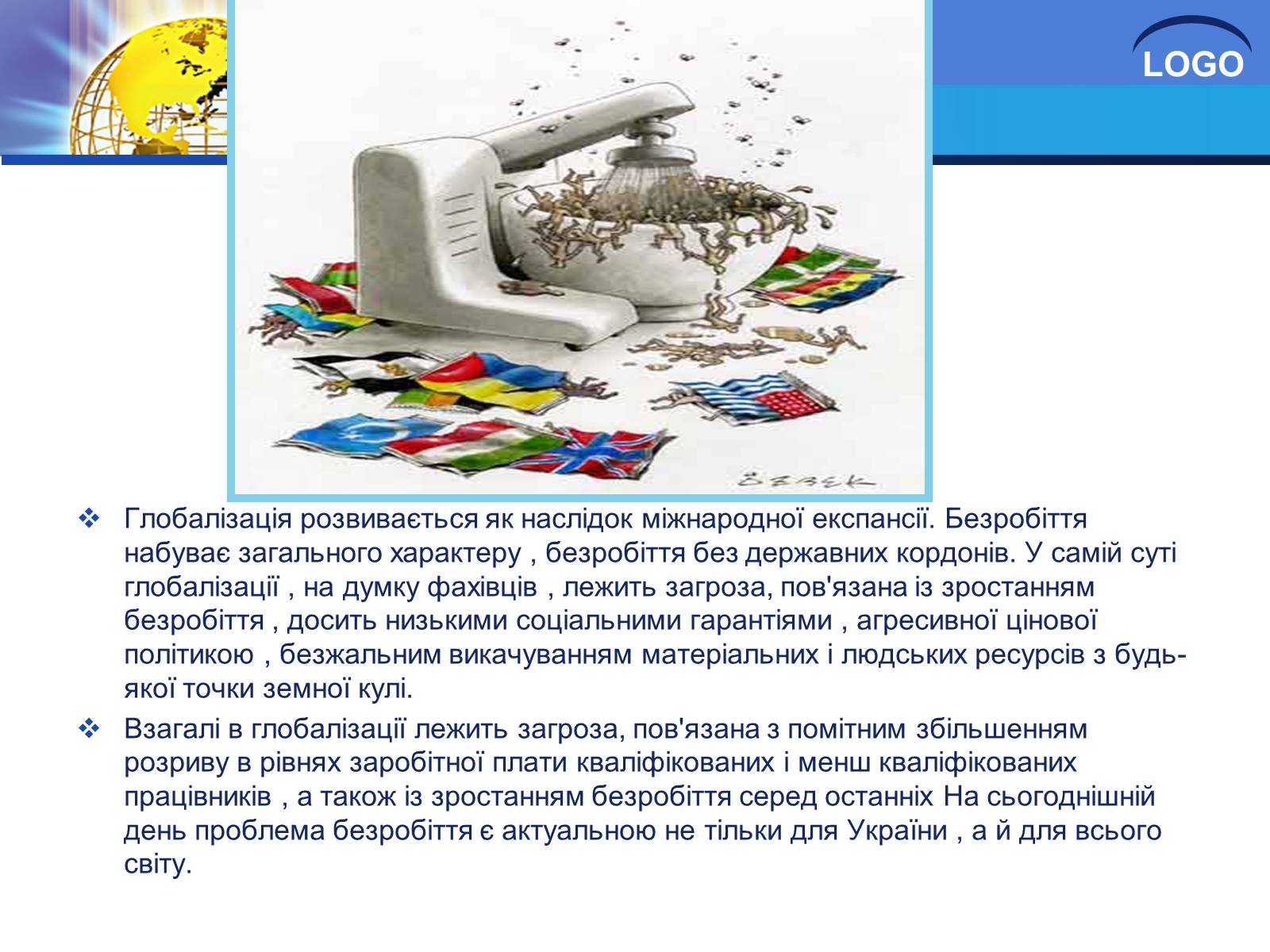 LOGO

ÖZBEK

❖ Глобалізація розвивається як наслідок міжнародної експансії. Безробіття набуває загального характеру , безробіття без державних кордонів. У самій суті глобалізації , на думку фахівців , лежить загроза, пов'язана із зростанням безробіття , досить низькими соціальними гарантіями , агресивної цінової політикою , безжальним викачуванням матеріальних і людських ресурсів з будь-якої точки земної кулі.

❖ Взагалі в глобалізації лежить загроза, пов'язана з помітним збільшенням розриву в рівнях заробітної плати кваліфікованих і менш кваліфікованих працівників , а також із зростанням безробіття серед останніх На сьогоднішній день проблема безробіття є актуальною не тільки для України , а й для всього світу.